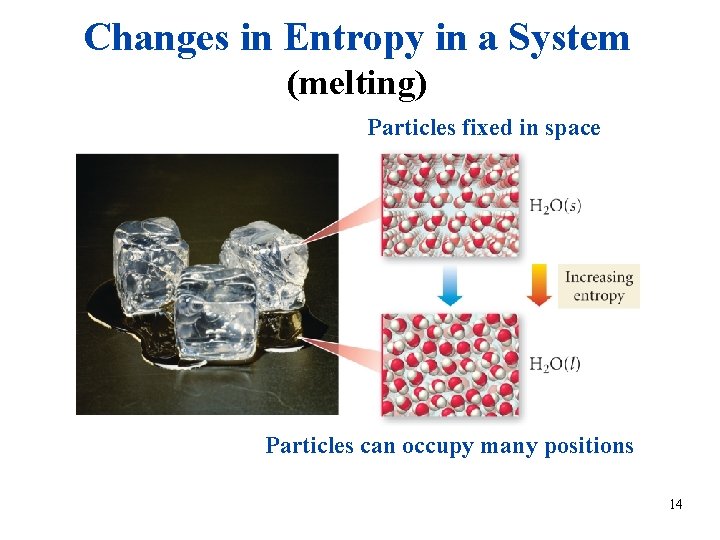 Changes in Entropy in a System
(melting)

Particles fixed in space

$H_2O(s)$

Increasing entropy

$H_2O(l)$

Particles can occupy many positions

14